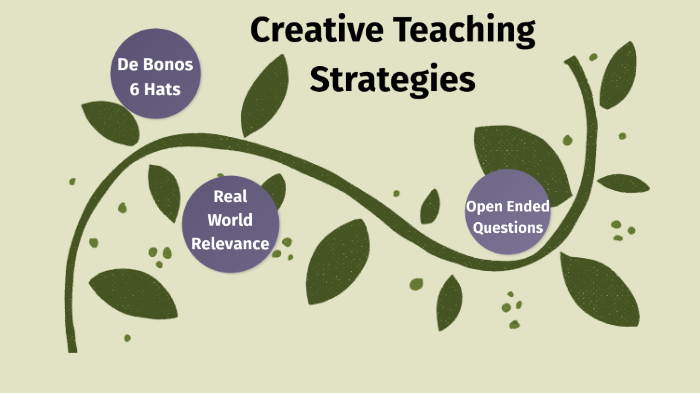 Creative Teaching Strategies

De Bonos 6 Hats

Real World Relevance

Open Ended Questions